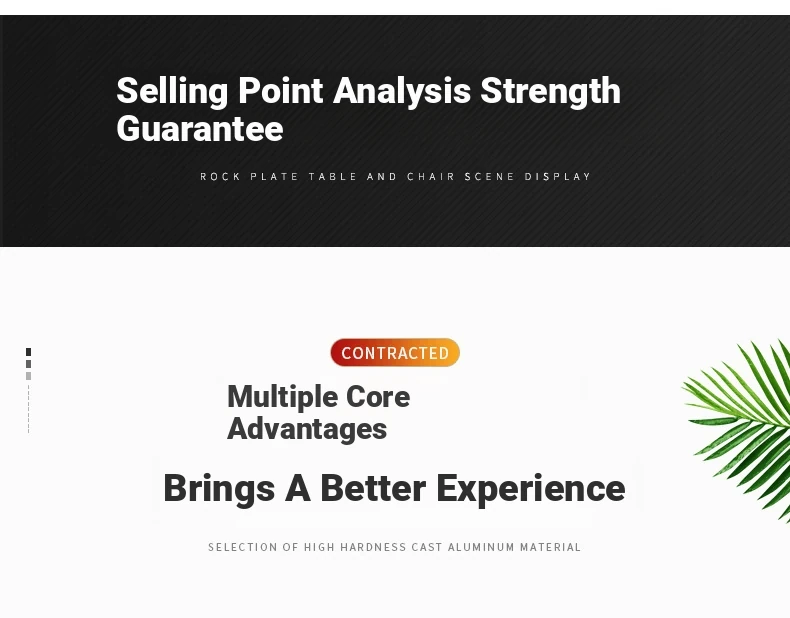 Selling Point Analysis Strength Guarantee

ROCK PLATE TABLE AND CHAIR SCENE DISPLAY

CONTRACTED

Multiple Core Advantages

Brings A Better Experience

SELECTION OF HIGH HARDNESS CAST ALUMINUM MATERIAL